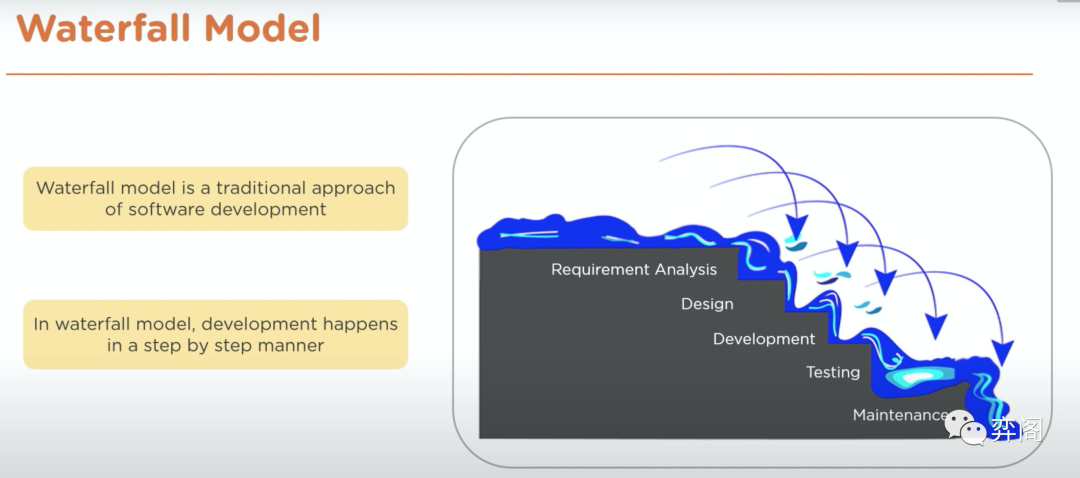 Waterfall Model

Waterfall model is a traditional approach of software development

In waterfall model, development happens in a step by step manner

Requirement Analysis
Design
Development
Testing
Maintenance

弈阁